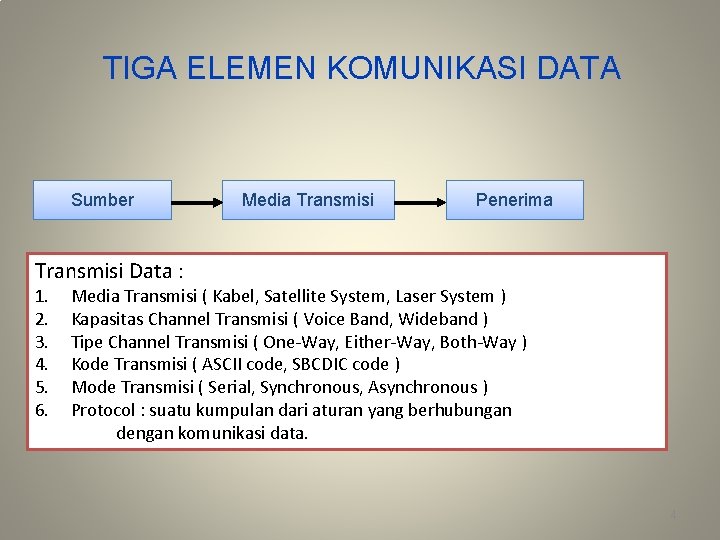 TIGA ELEMEN KOMUNIKASI DATA

Sumber

Media Transmisi

Penerima

Transmisi Data :
1. Media Transmisi ( Kabel, Satellite System, Laser System )
2. Kapasitas Channel Transmisi ( Voice Band, Wideband )
3. Tipe Channel Transmisi ( One-Way, Either-Way, Both-Way )
4. Kode Transmisi ( ASCII code, SBCDIC code )
5. Mode Transmisi ( Serial, Synchronous, Asynchronous )
6. Protocol : suatu kumpulan dari aturan yang berhubungan dengan komunikasi data.

4